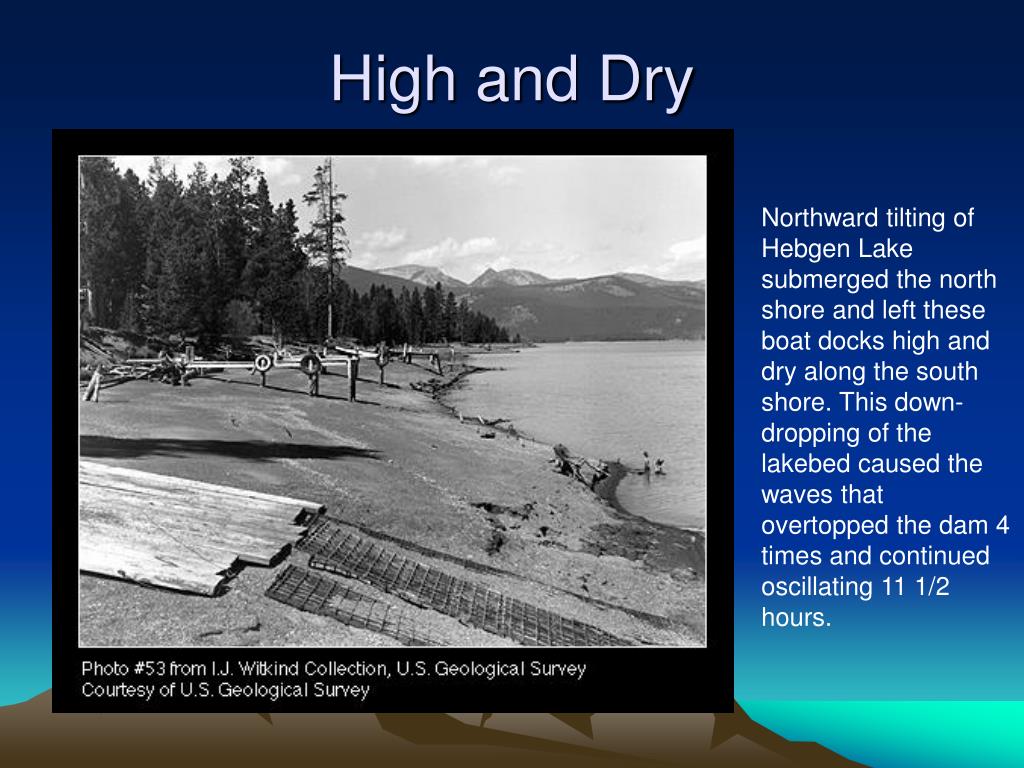 High and Dry

Photo #53 from I.J. Witkind Collection, U.S. Geological Survey
Courtesy of U.S. Geological Survey

Northward tilting of Hebgen Lake submerged the north shore and left these boat docks high and dry along the south shore. This down-dropping of the lakebed caused the waves that overtopped the dam 4 times and continued oscillating 11 1/2 hours.